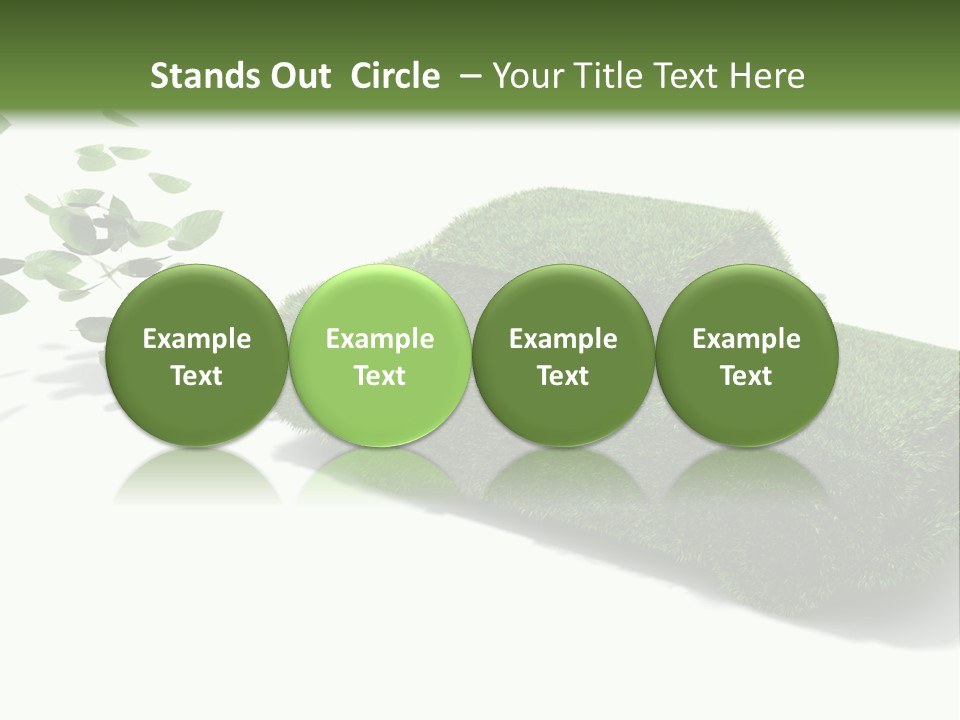 Stands Out Circle – Your Title Text Here

Example Text

Example Text

Example Text

Example Text